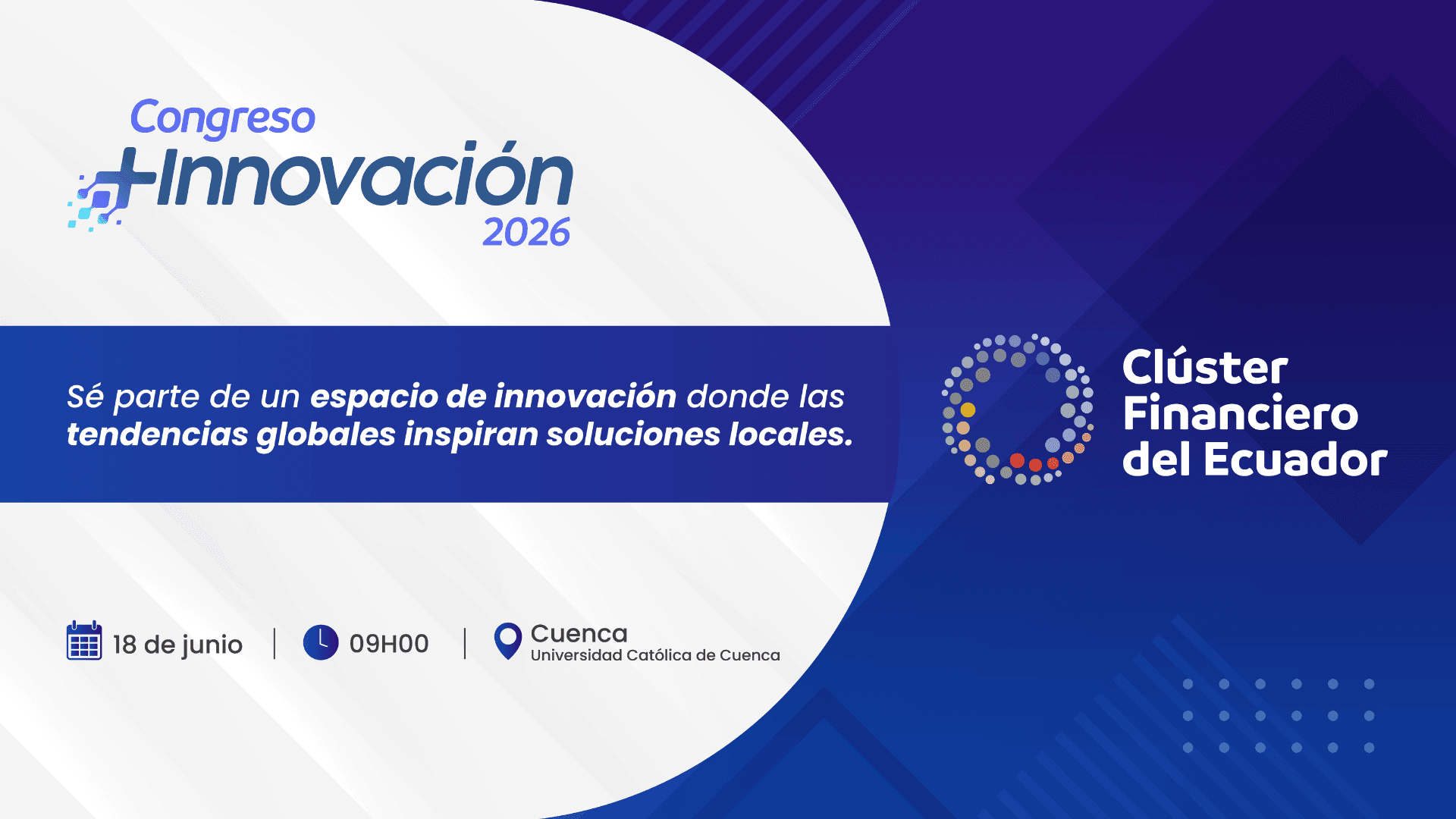 Congreso
+Innovación
2026

Sé parte de un espacio de innovación donde las tendencias globales inspiran soluciones locales.

Clúster Financiero del Ecuador

18 de junio | 09H00 | Cuenca
Universidad Católica de Cuenca